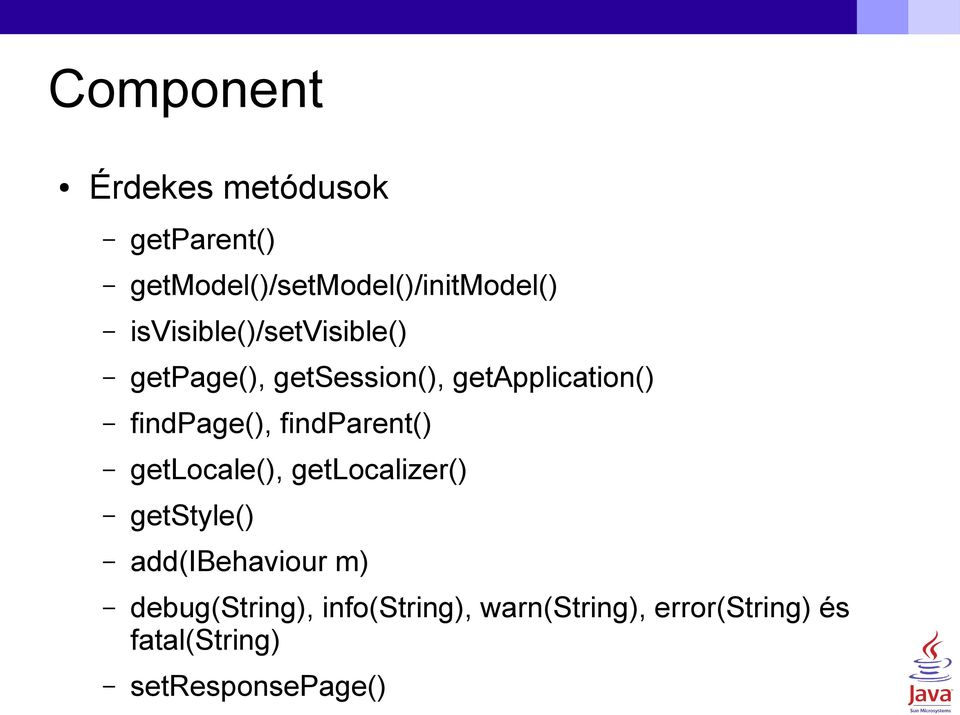 Component

• Érdekes metódusok

– getParent()

– getModel()/setModel()/initModel()

– isVisible()/setVisible()

– getPage(), getSession(), getApplication()

– findPage(), findParent()

– getLocale(), getLocalizer()

– getStyle()

– add(IBehaviour m)

– debug(String), info(String), warn(String), error(String) és fatal(String)

– setResponsePage()

Java
Sun Microsystems